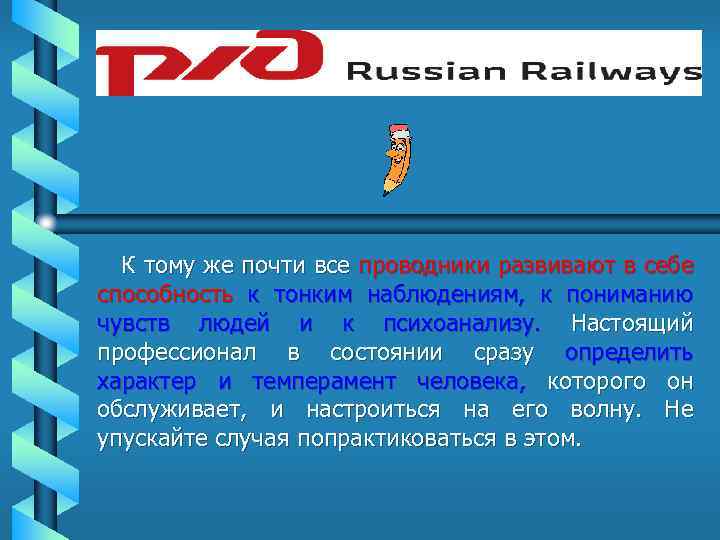 РЖД Russian Railways

К тому же почти все проводники развивают в себе способность к тонким наблюдениям, к пониманию чувств людей и к психоанализу. Настоящий профессионал в состоянии сразу определить характер и темперамент человека, которого он обслуживает, и настроиться на его волну. Не упускайте случая попрактиковаться в этом.